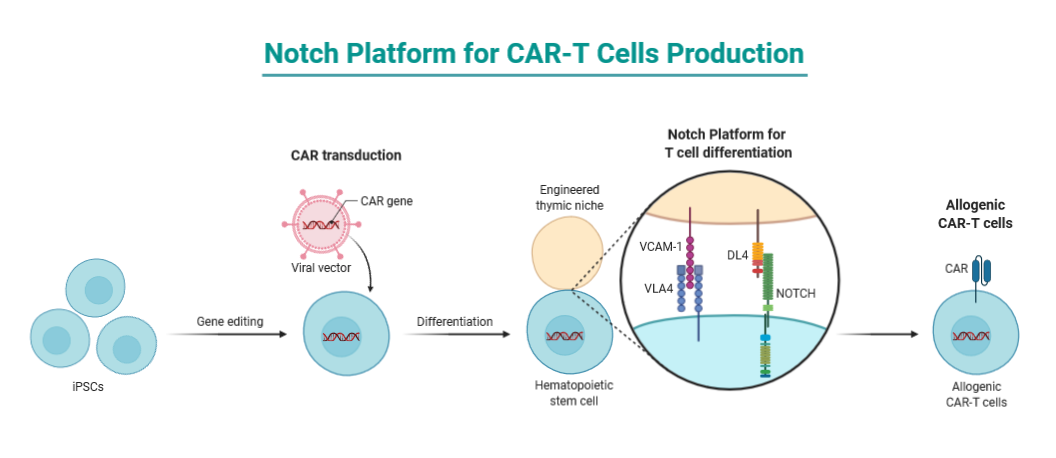 Notch Platform for CAR-T Cells Production

iPSCs

Gene editing

CAR transduction

CAR gene

Viral vector

Differentiation

Engineered thymic niche

Hematopoietic stem cell

Notch Platform for T cell differentiation

VCAM-1

VLA4

DL4

NOTCH

Allogenic CAR-T cells

CAR

Allogenic CAR-T cells